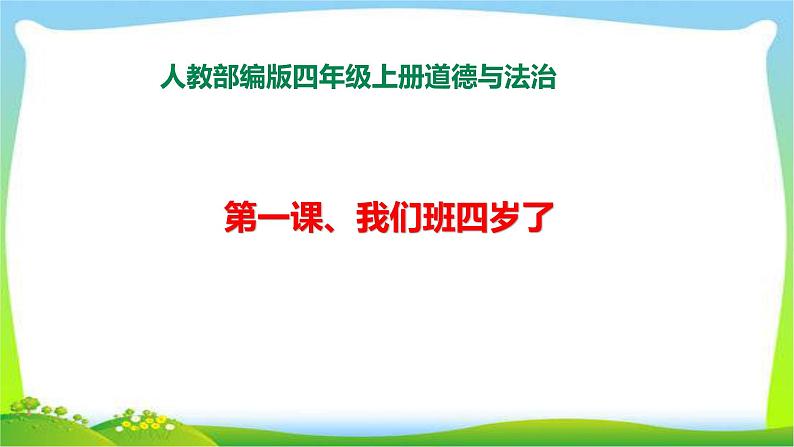 人教部编版四年级上册道德与法治

第一课、我们班四岁了